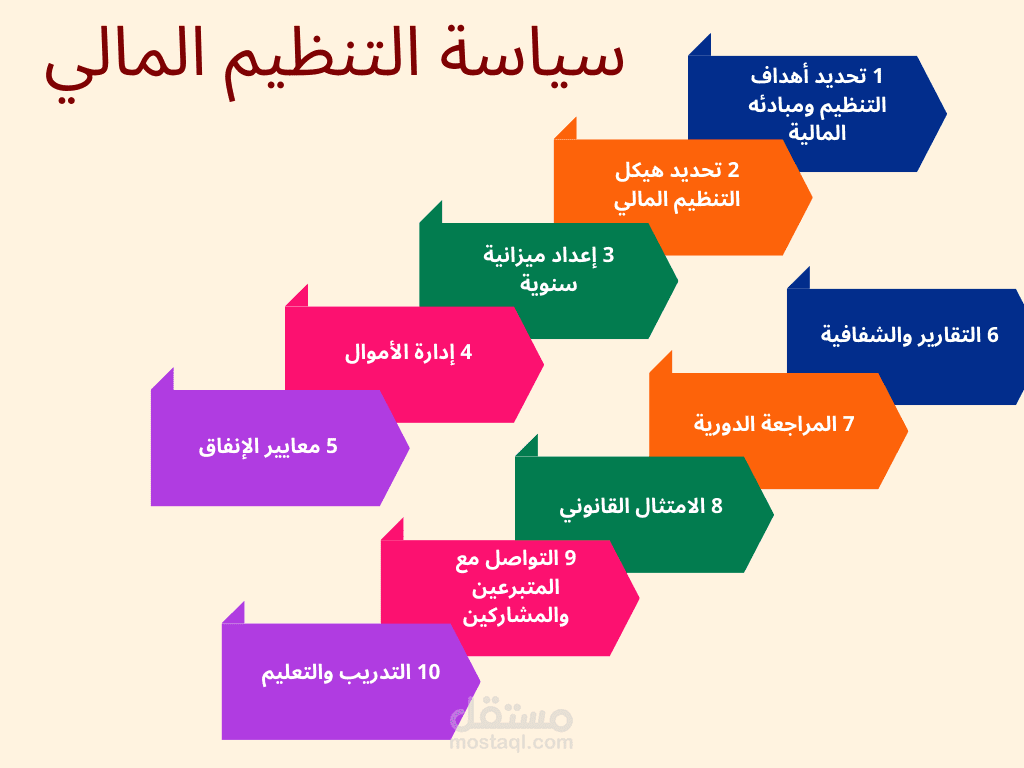 سياسة التنظيم المالي

1 تحديد أهداف التنظيم ومبادئه المالية

2 تحديد هيكل التنظيم المالي

3 إعداد ميزانية سنوية

4 إدارة الأموال

5 معايير الإنفاق

6 التقارير والشفافية

7 المراجعة الدورية

8 الامتثال القانوني

9 التواصل مع المتبرعين والمشاركين

10 التدريب والتعليم

مستقل
mostaql.com